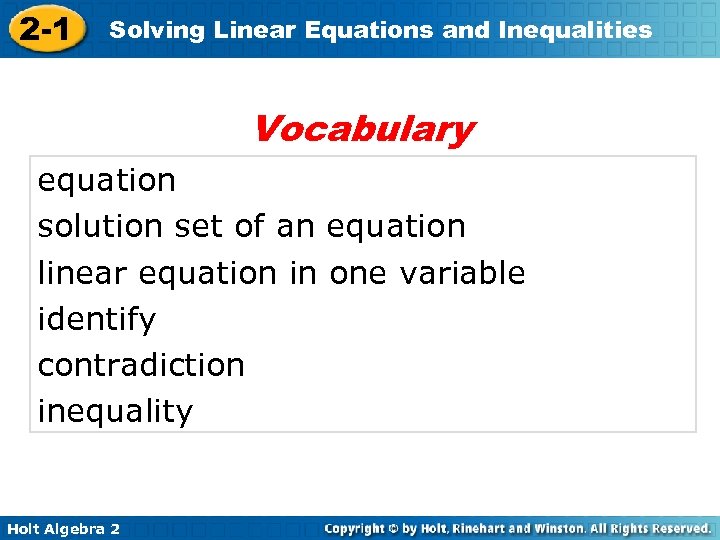 2-1 Solving Linear Equations and Inequalities

Vocabulary

equation
solution set of an equation
linear equation in one variable
identify
contradiction
inequality

Holt Algebra 2

Copyright © by Holt, Rinehart and Winston. All Rights Reserved.